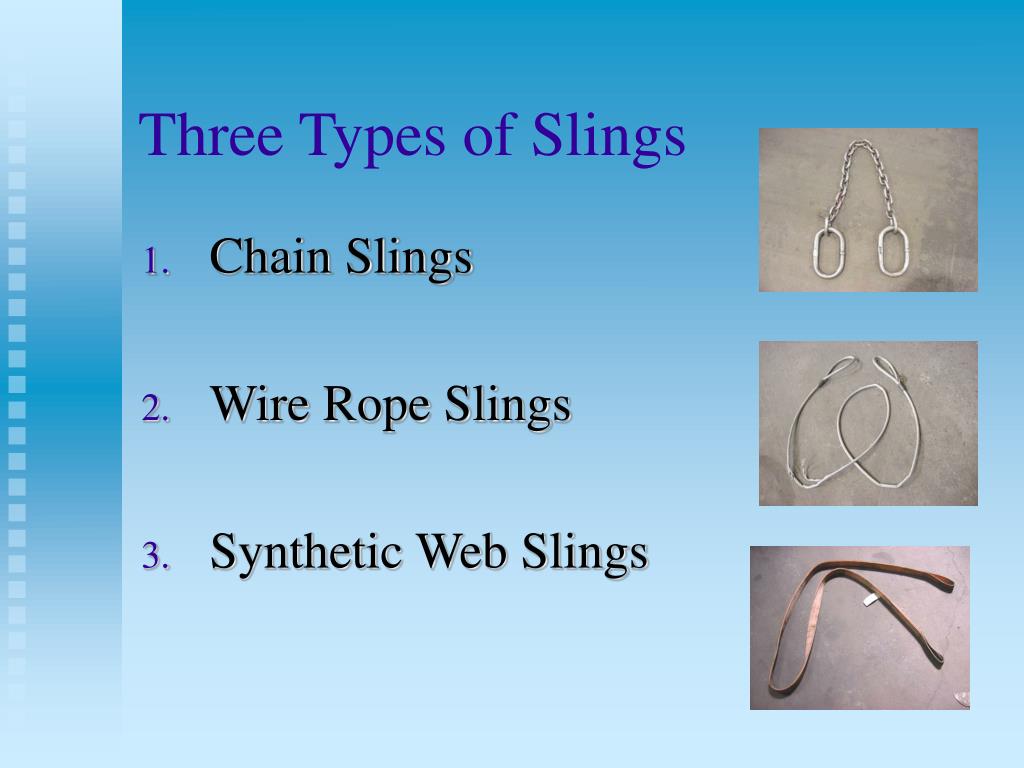 Three Types of Slings

1. Chain Slings

2. Wire Rope Slings

3. Synthetic Web Slings